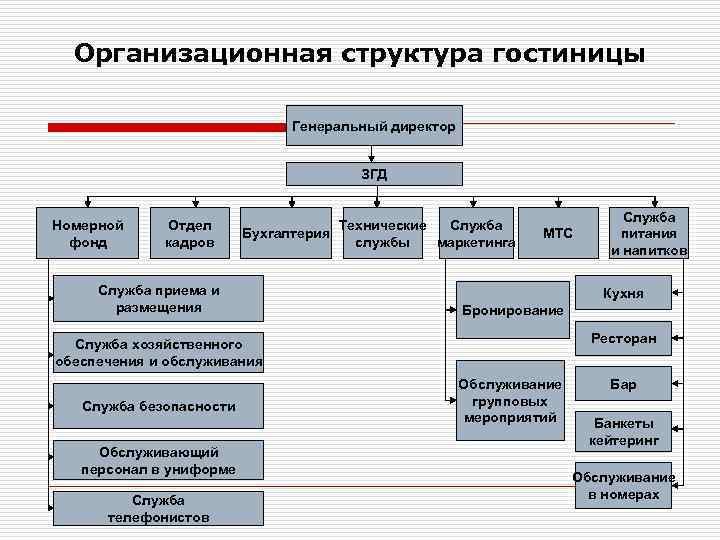 Организационная структура гостиницы

Генеральный директор

ЗГД

Номерной фонд

Отдел кадров

Бухгалтерия

Технические службы

Служба маркетинга

МТС

Служба питания и напитков

Служба приема и размещения

Служба хозяйственного обеспечения и обслуживания

Служба безопасности

Обслуживающий персонал в униформе

Служба телефонистов

Бронирование

Обслуживание групповых мероприятий

Кухня

Ресторан

Бар

Банкеты кейтеринг

Обслуживание в номерах